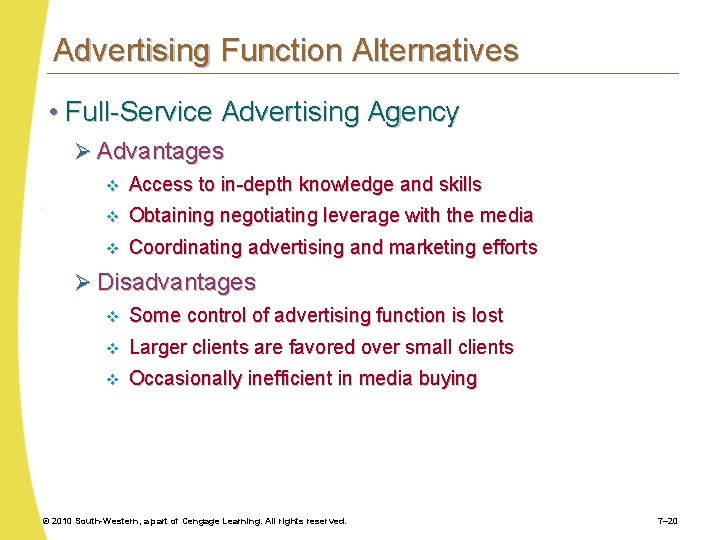 Advertising Function Alternatives

• Full-Service Advertising Agency

➢ Advantages

❖ Access to in-depth knowledge and skills

❖ Obtaining negotiating leverage with the media

❖ Coordinating advertising and marketing efforts

➢ Disadvantages

❖ Some control of advertising function is lost

❖ Larger clients are favored over small clients

❖ Occasionally inefficient in media buying

© 2010 South-Western, a part of Cengage Learning. All rights reserved.

7–20